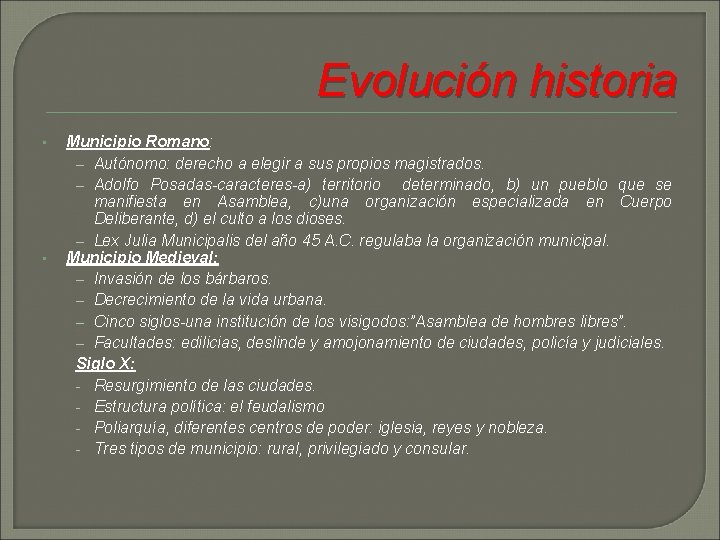 Evolución historia

▪ Municipio Romano:
– Autónomo: derecho a elegir a sus propios magistrados.
– Adolfo Posadas-caracteres-a) territorio determinado, b) un pueblo que se manifiesta en Asamblea, c)una organización especializada en Cuerpo Deliberante, d) el culto a los dioses.
– Lex Julia Municipalis del año 45 A.C. regulaba la organización municipal.

▪ Municipio Medieval:
– Invasión de los bárbaros.
– Decrecimiento de la vida urbana.
– Cinco siglos-una institución de los visigodos:"Asamblea de hombres libres".
– Facultades: edilicias, deslinde y amojonamiento de ciudades, policía y judiciales.

Siglo X:
- Resurgimiento de las ciudades.
- Estructura política: el feudalismo
- Poliarquía, diferentes centros de poder: iglesia, reyes y nobleza.
- Tres tipos de municipio: rural, privilegiado y consular.